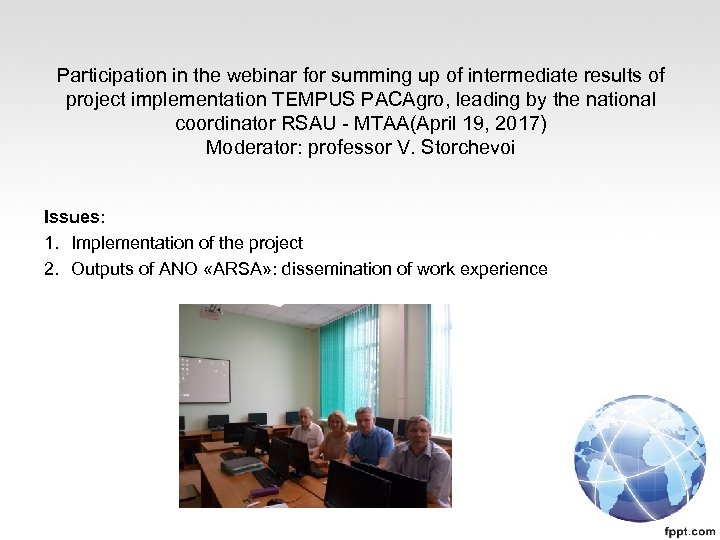 Participation in the webinar for summing up of intermediate results of project implementation TEMPUS PACAgro, leading by the national coordinator RSAU - MTAA(April 19, 2017)
Moderator: professor V. Storchevoi

Issues:
1. Implementation of the project
2. Outputs of ANO «ARSA»: dissemination of work experience

fppt.com